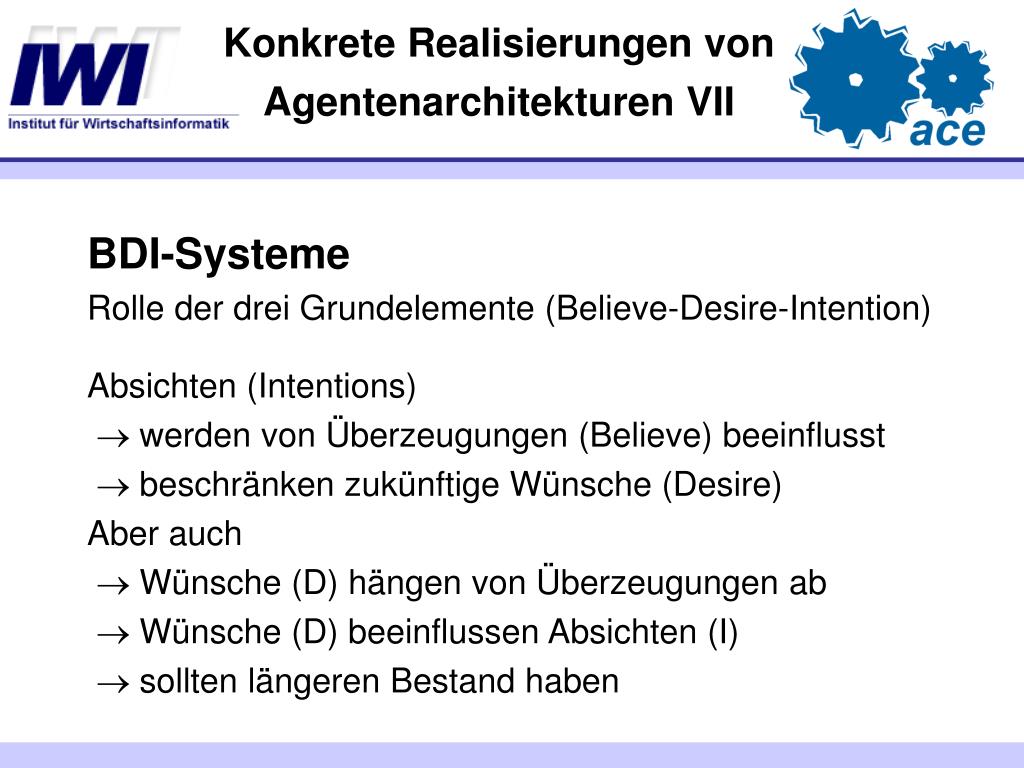 IWI
Institut für Wirtschaftsinformatik

Konkrete Realisierungen von Agentenarchitekturen VII

ace

BDI-Systeme
Rolle der drei Grundelemente (Believe-Desire-Intention)

Absichten (Intentions)
$\rightarrow$ werden von Überzeugungen (Believe) beeinflusst
$\rightarrow$ beschränken zukünftige Wünsche (Desire)
Aber auch
$\rightarrow$ Wünsche (D) hängen von Überzeugungen ab
$\rightarrow$ Wünsche (D) beeinflussen Absichten (I)
$\rightarrow$ sollten längeren Bestand haben